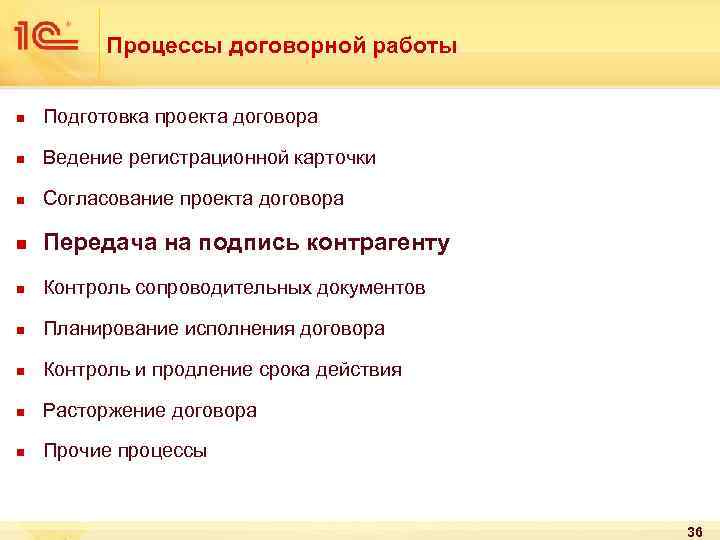 1С

Процессы договорной работы

- Подготовка проекта договора
- Ведение регистрационной карточки
- Согласование проекта договора
- Передача на подпись контрагенту
- Контроль сопроводительных документов
- Планирование исполнения договора
- Контроль и продление срока действия
- Расторжение договора
- Прочие процессы

36